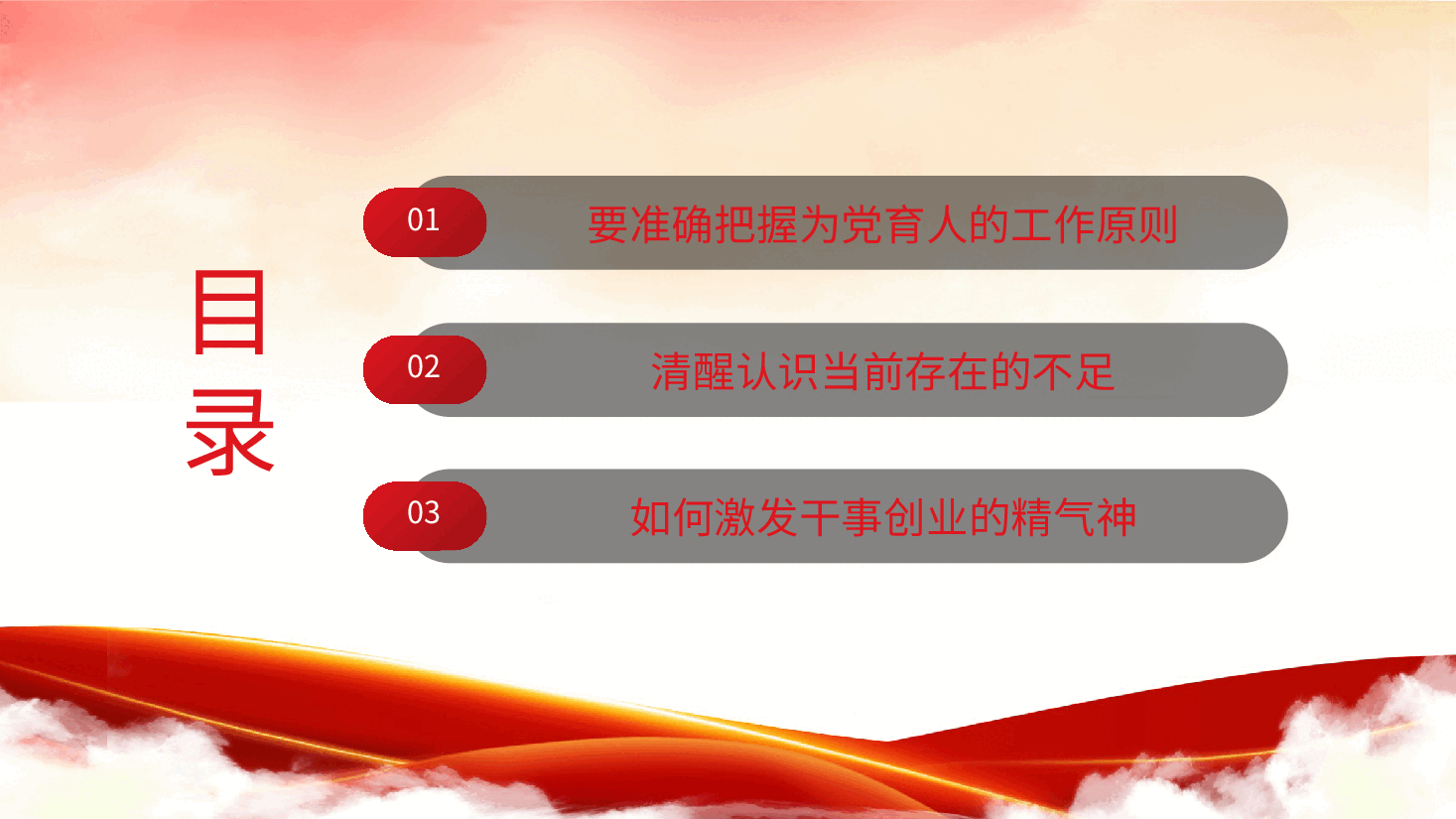 目录

01
要准确把握为党育人的工作原则

02
清醒认识当前存在的不足

03
如何激发干事创业的精气神